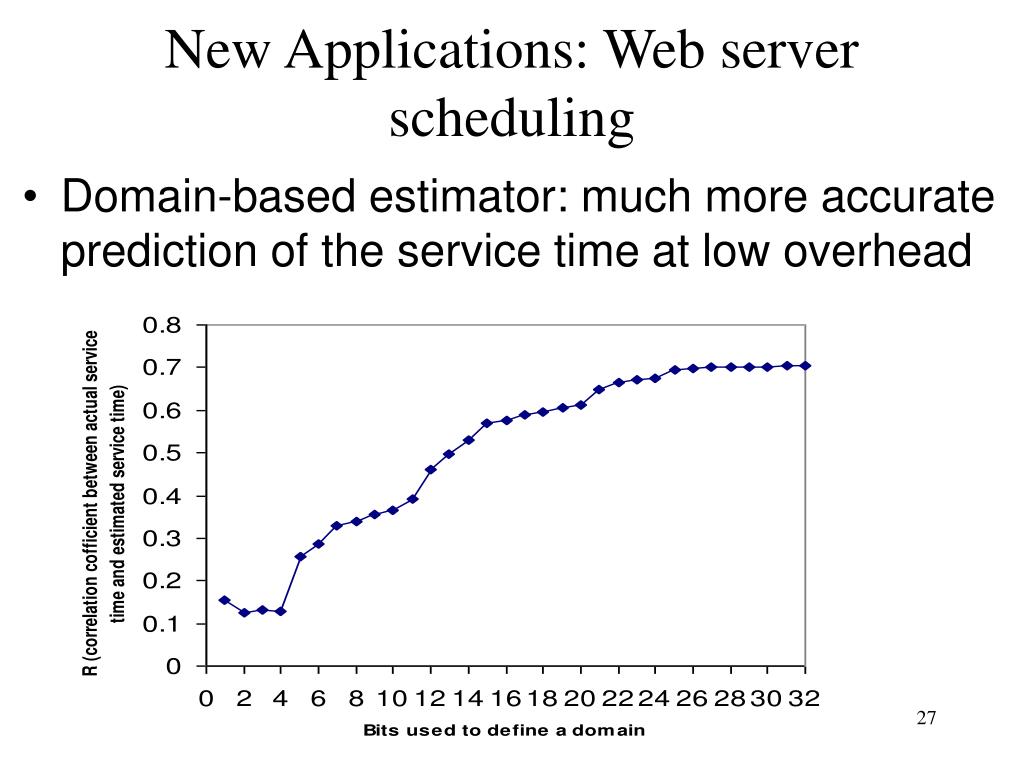 New Applications: Web server scheduling

• Domain-based estimator: much more accurate prediction of the service time at low overhead

R (correlation cofficient between actual service time and estimated service time)

0.8
0.7
0.6
0.5
0.4
0.3
0.2
0.1
0

0 2 4 6 8 10 12 14 16 18 20 22 24 26 28 30 32

Bits used to define a domain

27